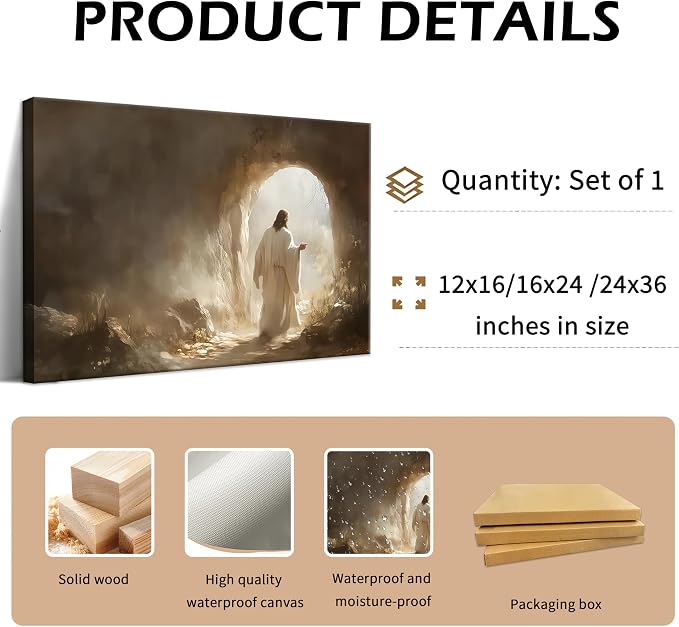 PRODUCT DETAILS

Quantity: Set of 1

12x16/16x24 /24x36 inches in size

Solid wood

High quality waterproof canvas

Waterproof and moisture-proof

Packaging box